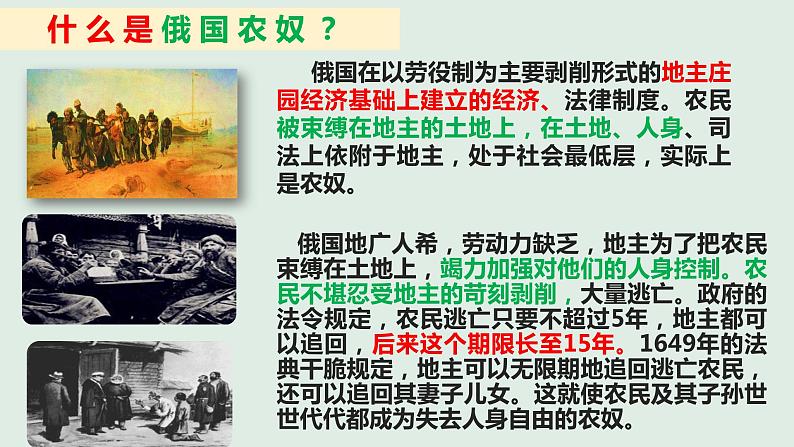 什么是俄国农奴？

俄国在以劳役制为主要剥削形式的地主庄园经济基础上建立的经济、法律制度。农民被束缚在地主的土地上，在土地、人身、司法上依附于地主，处于社会最低层，实际上是农奴。

俄国地广人希，劳动力缺乏，地主为了把农民束缚在土地上，竭力加强对他们的人身控制。农民不堪忍受地主的苛刻剥削，大量逃亡。政府的法令规定，农民逃亡只要不超过5年，地主都可以追回，后来这个期限长至15年。1649年的法典干脆规定，地主可以无限期地追回逃亡农民，还可以追回其妻子儿女。这就使农民及其子孙世世代代都成为失去人身自由的农奴。